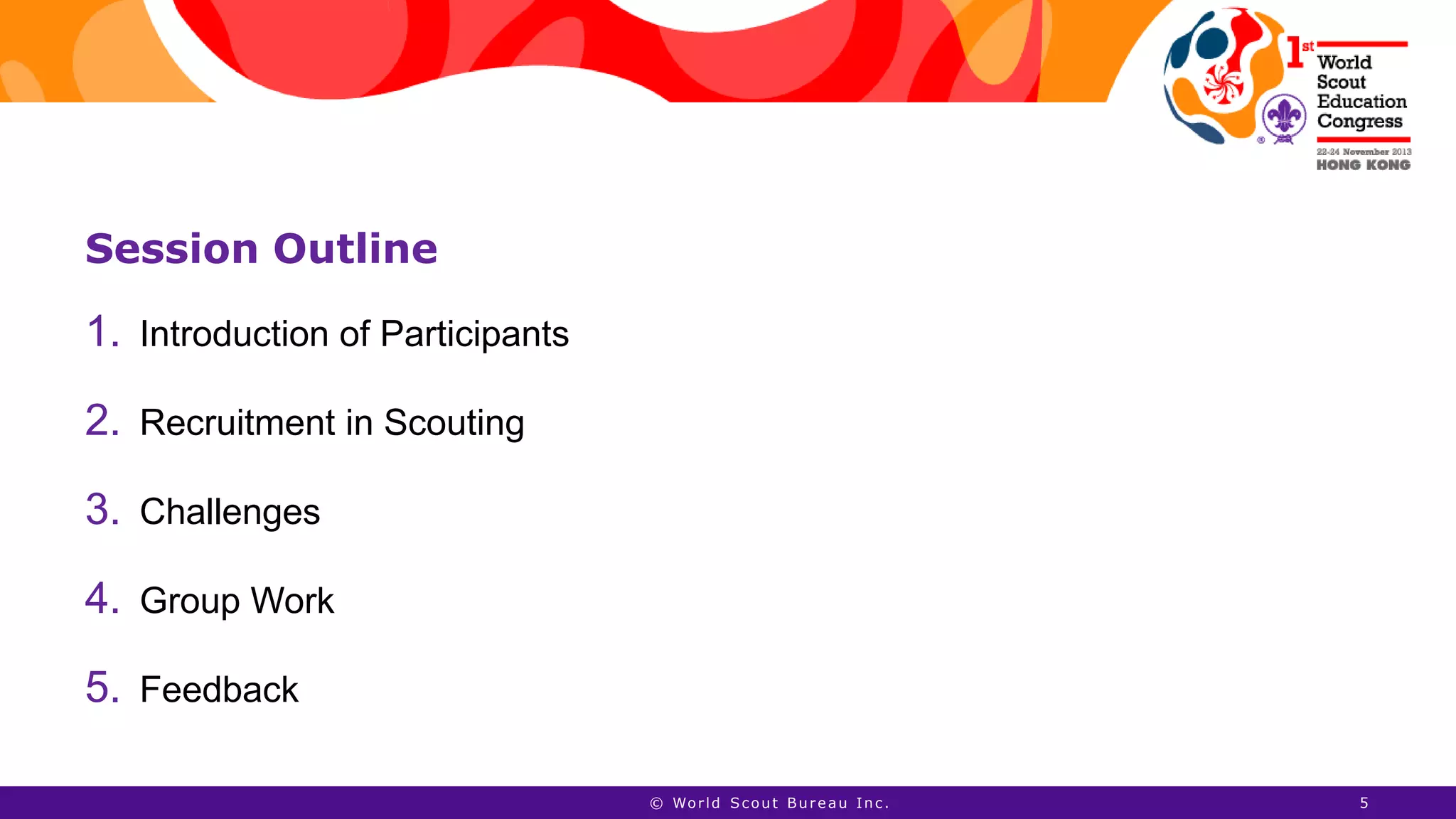 1st World Scout Education Congress
22-24 November 2013
HONG KONG

Session Outline

1. Introduction of Participants

2. Recruitment in Scouting

3. Challenges

4. Group Work

5. Feedback

© World Scout Bureau Inc.

5